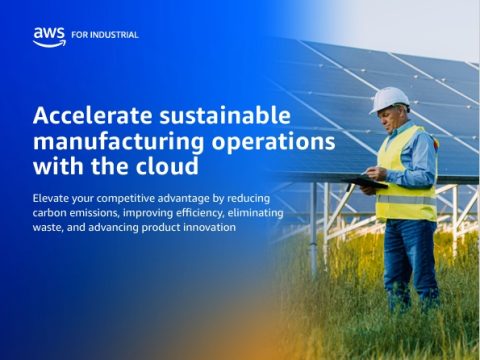 aws FOR INDUSTRIAL

Accelerate sustainable manufacturing operations with the cloud

Elevate your competitive advantage by reducing carbon emissions, improving efficiency, eliminating waste, and advancing product innovation